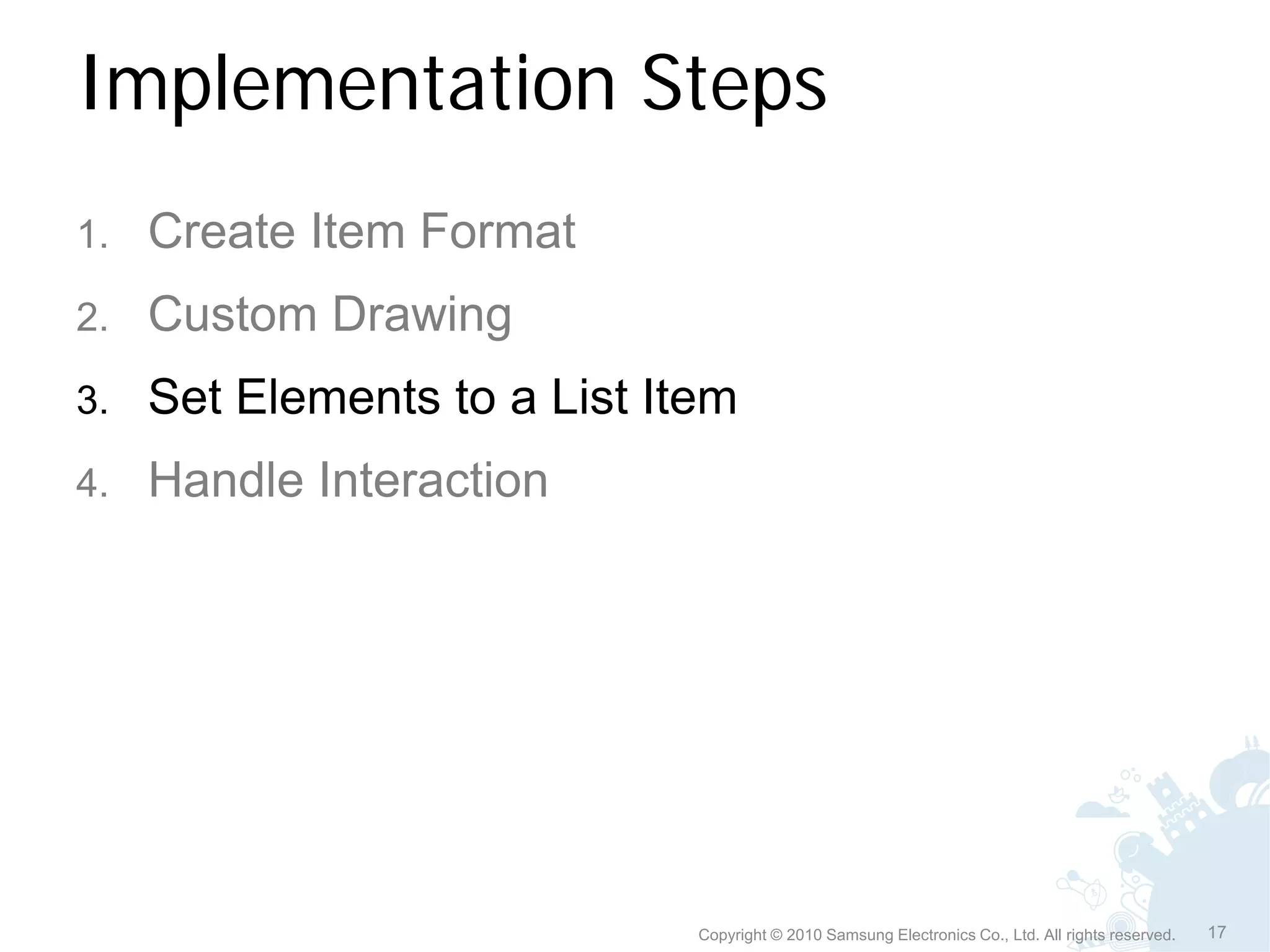 Implementation Steps

1. Create Item Format
2. Custom Drawing
3. Set Elements to a List Item
4. Handle Interaction

Copyright © 2010 Samsung Electronics Co., Ltd. All rights reserved. 17